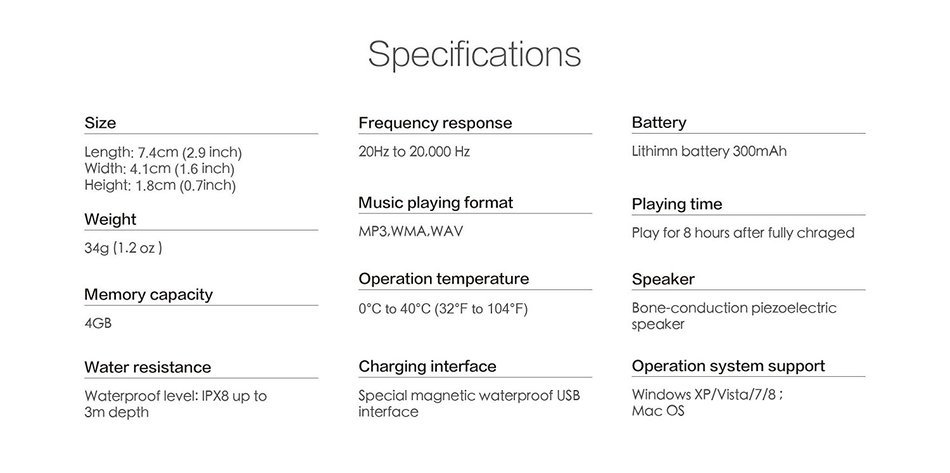 Specifications

Size

Length: 7.4cm (2.9 inch)
Width: 4.1cm (1.6 inch)
Height: 1.8cm (0.7inch)

Weight

34g (1.2 oz )

Memory capacity

4GB

Water resistance

Waterproof level: IPX8 up to 3m depth

Frequency response

20Hz to 20,000 Hz

Music playing format

MP3,WMA,WAV

Operation temperature

0°C to 40°C (32°F to 104°F)

Charging interface

Special magnetic waterproof USB interface

Battery

Lithimn battery 300mAh

Playing time

Play for 8 hours after fully chraged

Speaker

Bone-conduction piezoelectric speaker

Operation system support

Windows XP/Vista/7/8 ;
Mac OS